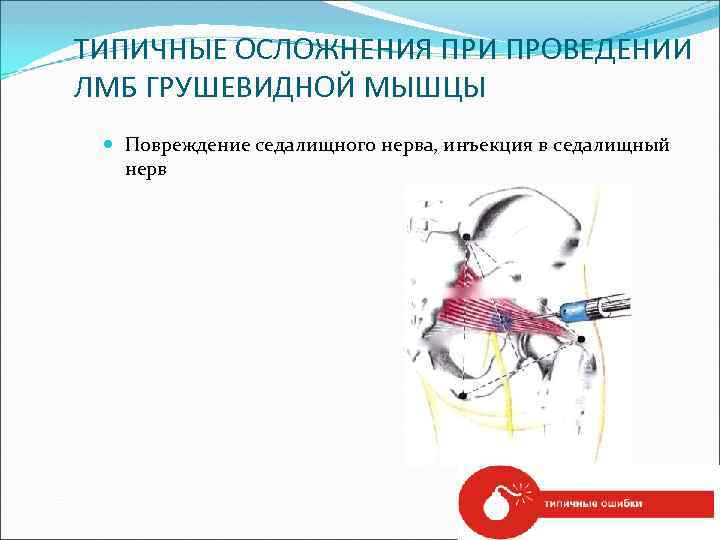 ТИПИЧНЫЕ ОСЛОЖНЕНИЯ ПРИ ПРОВЕДЕНИИ ЛМБ ГРУШЕВИДНОЙ МЫШЦЫ

Повреждение седалищного нерва, инъекция в седалищный нерв

типичные ошибки